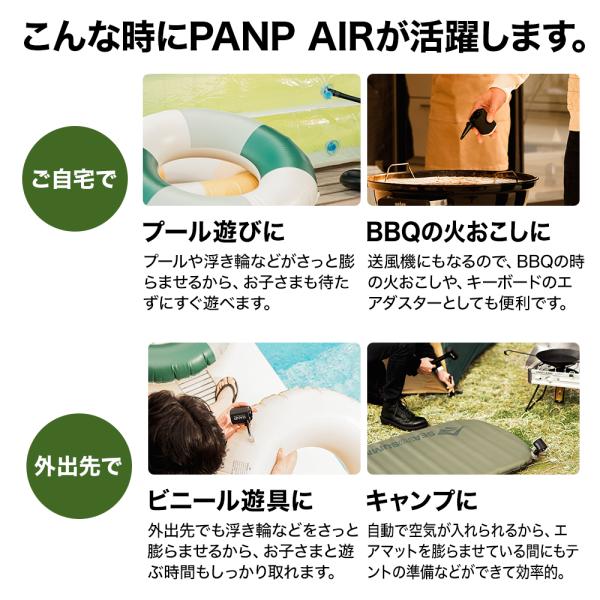 こんな時にPANP AIRが活躍します。

ご自宅で

プール遊びに

プールや浮き輪などがさっと膨らませるから、お子さまも待たずにすぐ遊べます。

BBQの火おこしに

送風機にもなるので、BBQの時の火おこしや、キーボードのエアダスターとしても便利です。

外出先で

ビニール遊具に

外出先でも浮き輪などをさっと膨らませるから、お子さまと遊ぶ時間もしっかり取れます。

キャンプに

自動で空気が入れられるから、エアマットを膨らませている間にもテントの準備などができて効率的。